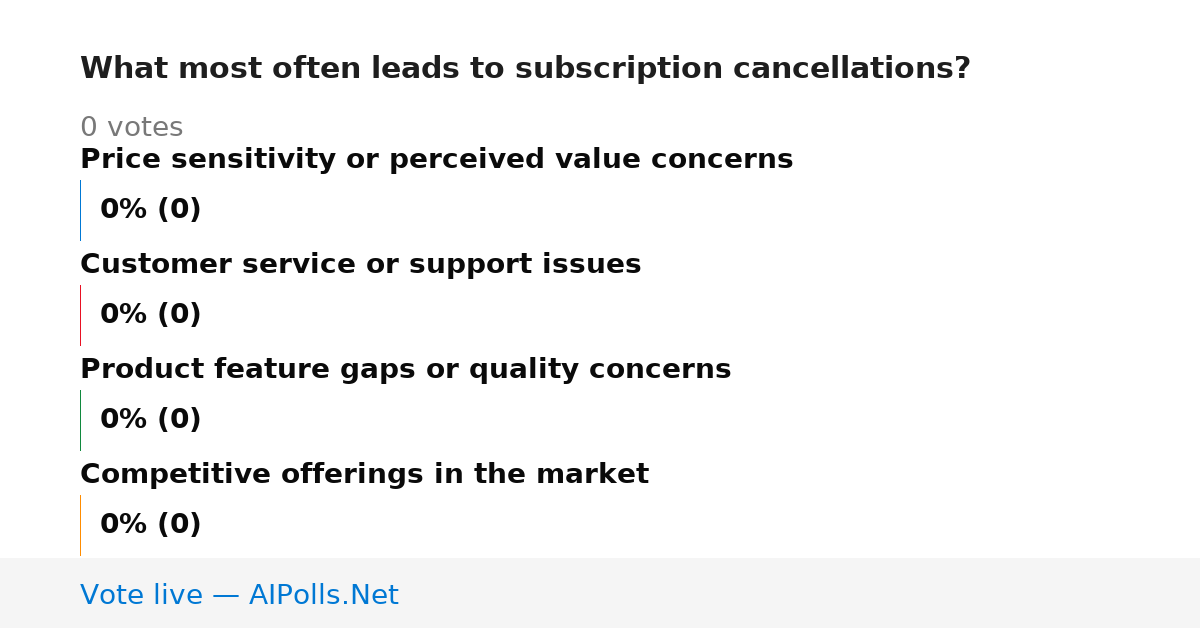 What most often leads to subscription cancellations?

0 votes

Price sensitivity or perceived value concerns

0% (0)

Customer service or support issues

0% (0)

Product feature gaps or quality concerns

0% (0)

Competitive offerings in the market

0% (0)

Vote live — AIPolls.Net